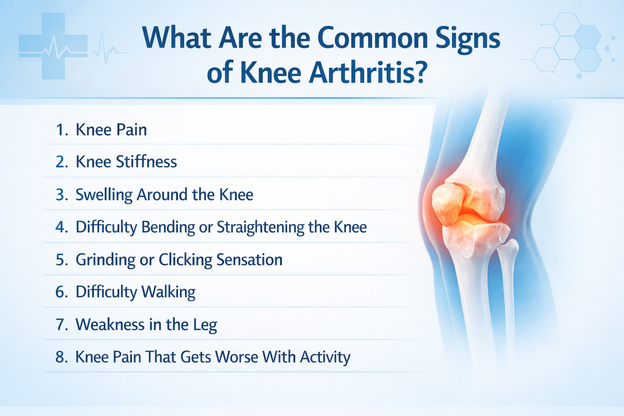 What Are the Common Signs of Knee Arthritis?

1. Knee Pain
2. Knee Stiffness
3. Swelling Around the Knee
4. Difficulty Bending or Straightening the Knee
5. Grinding or Clicking Sensation
6. Difficulty Walking
7. Weakness in the Leg
8. Knee Pain That Gets Worse With Activity